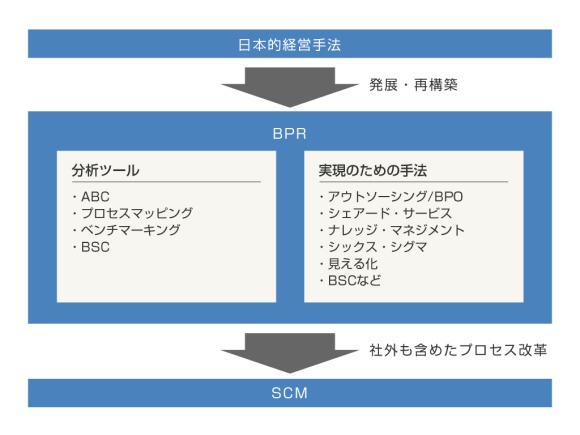 日本的経営手法

発展・再構築

BPR

分析ツール
・ABC
・プロセスマッピング
・ベンチマーキング
・BSC

実現のための手法
・アウトソーシング/BPO
・シェアード・サービス
・ナレッジ・マネジメント
・シックス・シグマ
・見える化
・BSCなど

社外も含めたプロセス改革

SCM